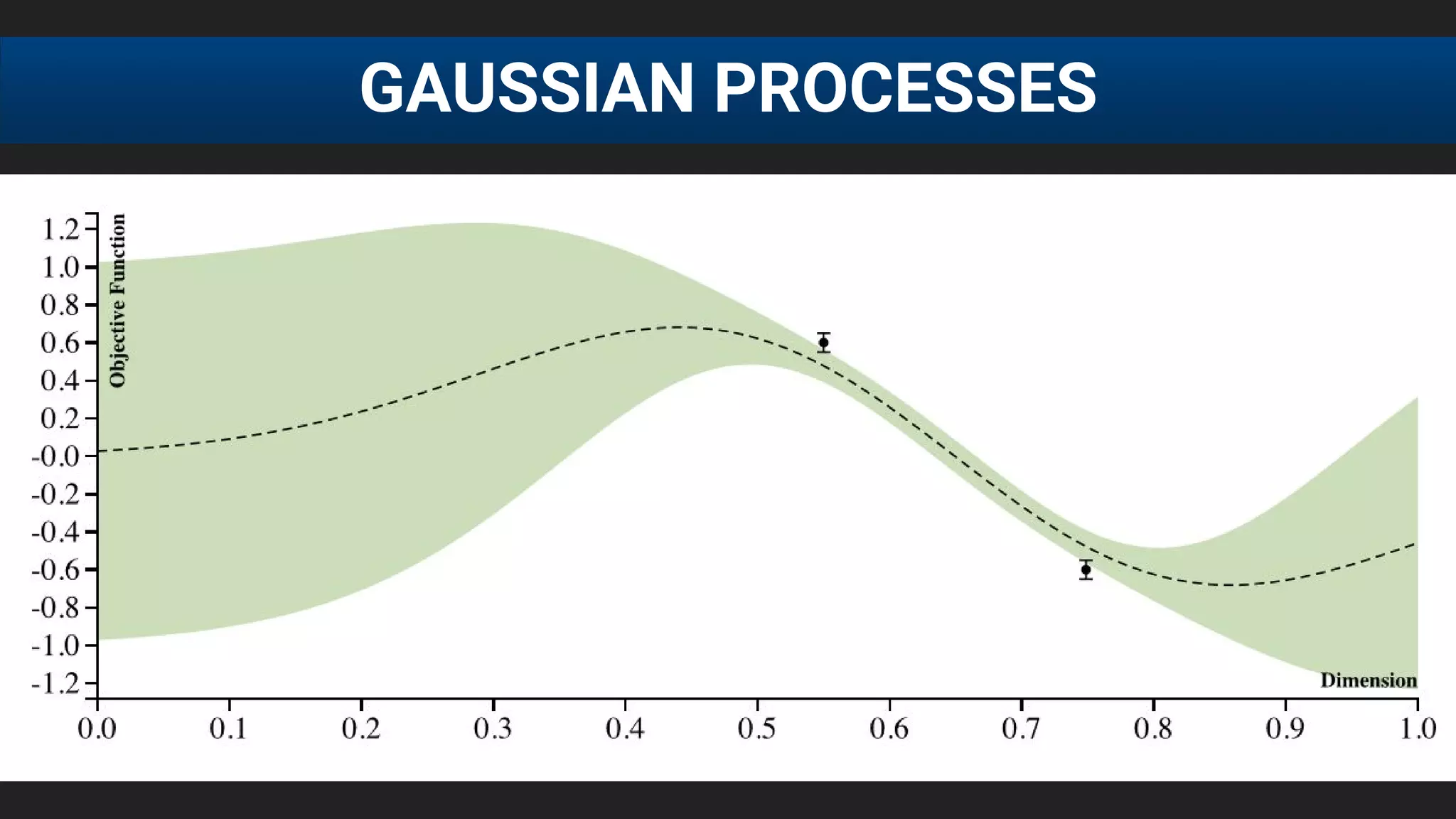 GAUSSIAN PROCESSES

Objective Function

1.2
1.0
0.8
0.6
0.4
0.2
-0.0
-0.2
-0.4
-0.6
-0.8
-1.0
-1.2

Dimension

0.0 0.1 0.2 0.3 0.4 0.5 0.6 0.7 0.8 0.9 1.0